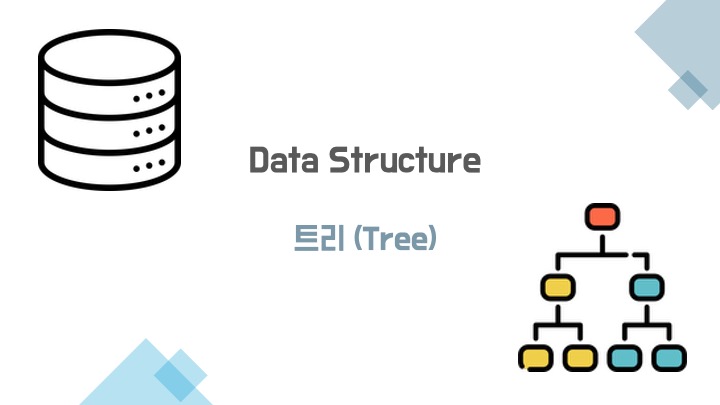 Data Structure

트리 (Tree)